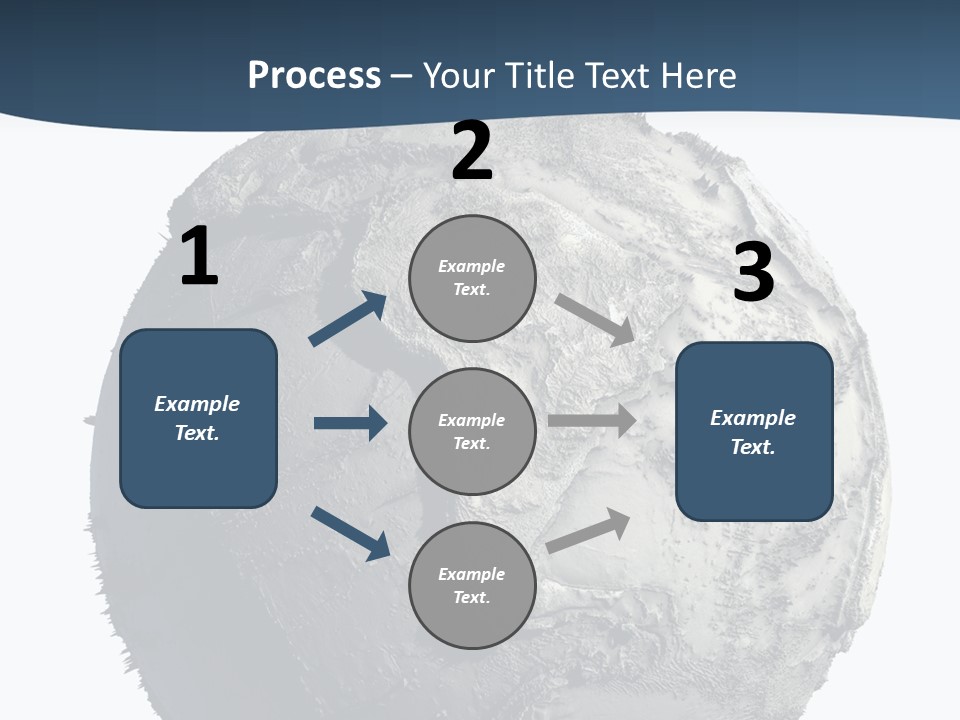 Process – Your Title Text Here

1

Example Text.

2

Example Text.

Example Text.

Example Text.

3

Example Text.